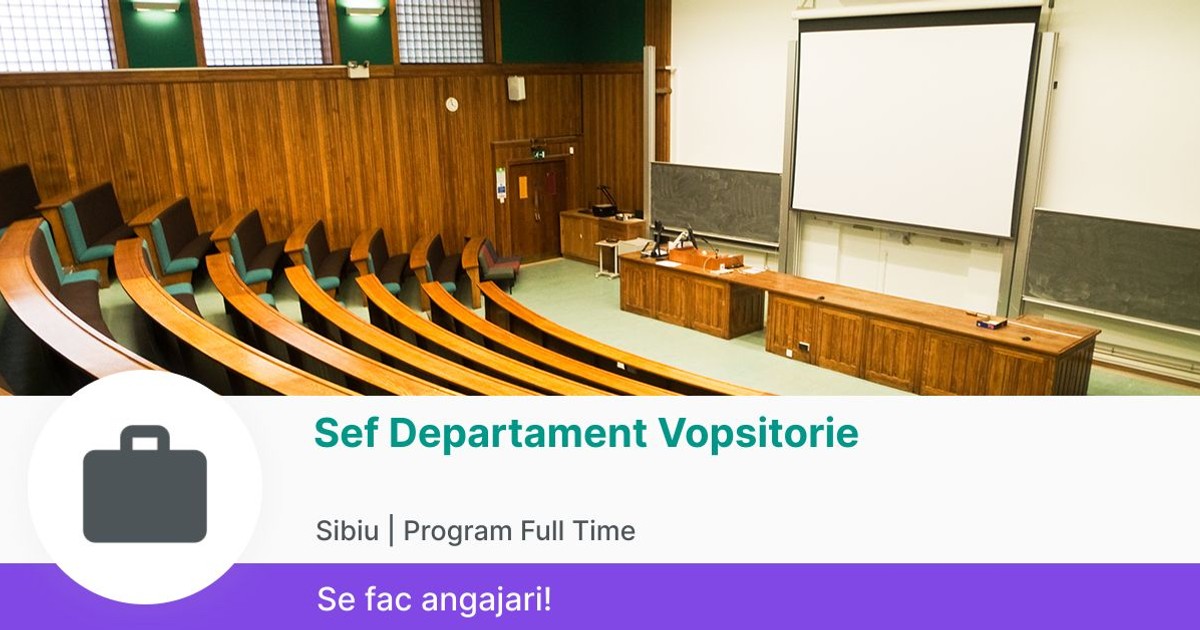 Sef Departament Vopsitorie

Sibiu | Program Full Time

Se fac angajari!